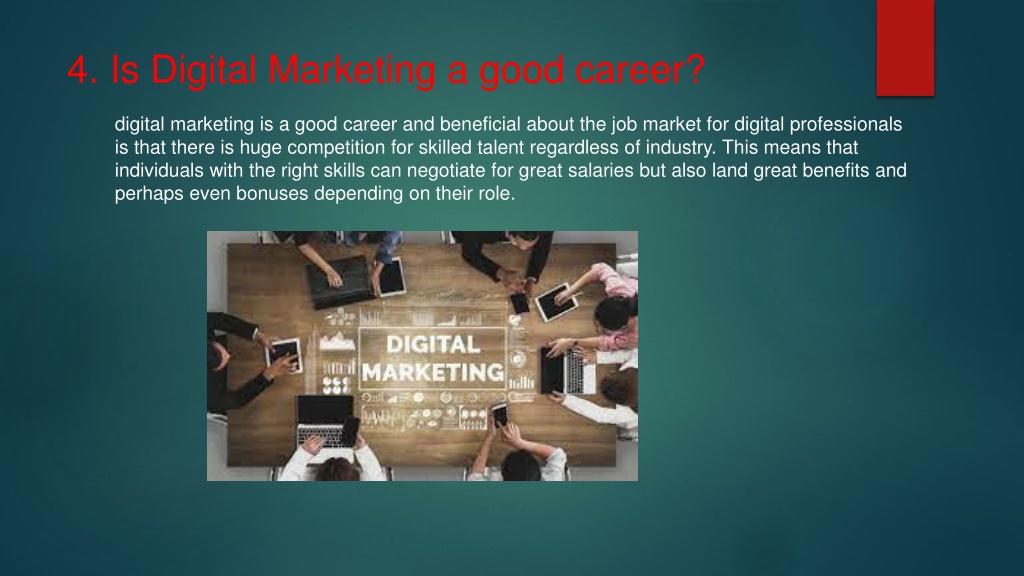 4. Is Digital Marketing a good career?

digital marketing is a good career and beneficial about the job market for digital professionals is that there is huge competition for skilled talent regardless of industry. This means that individuals with the right skills can negotiate for great salaries but also land great benefits and perhaps even bonuses depending on their role.

DIGITAL MARKETING